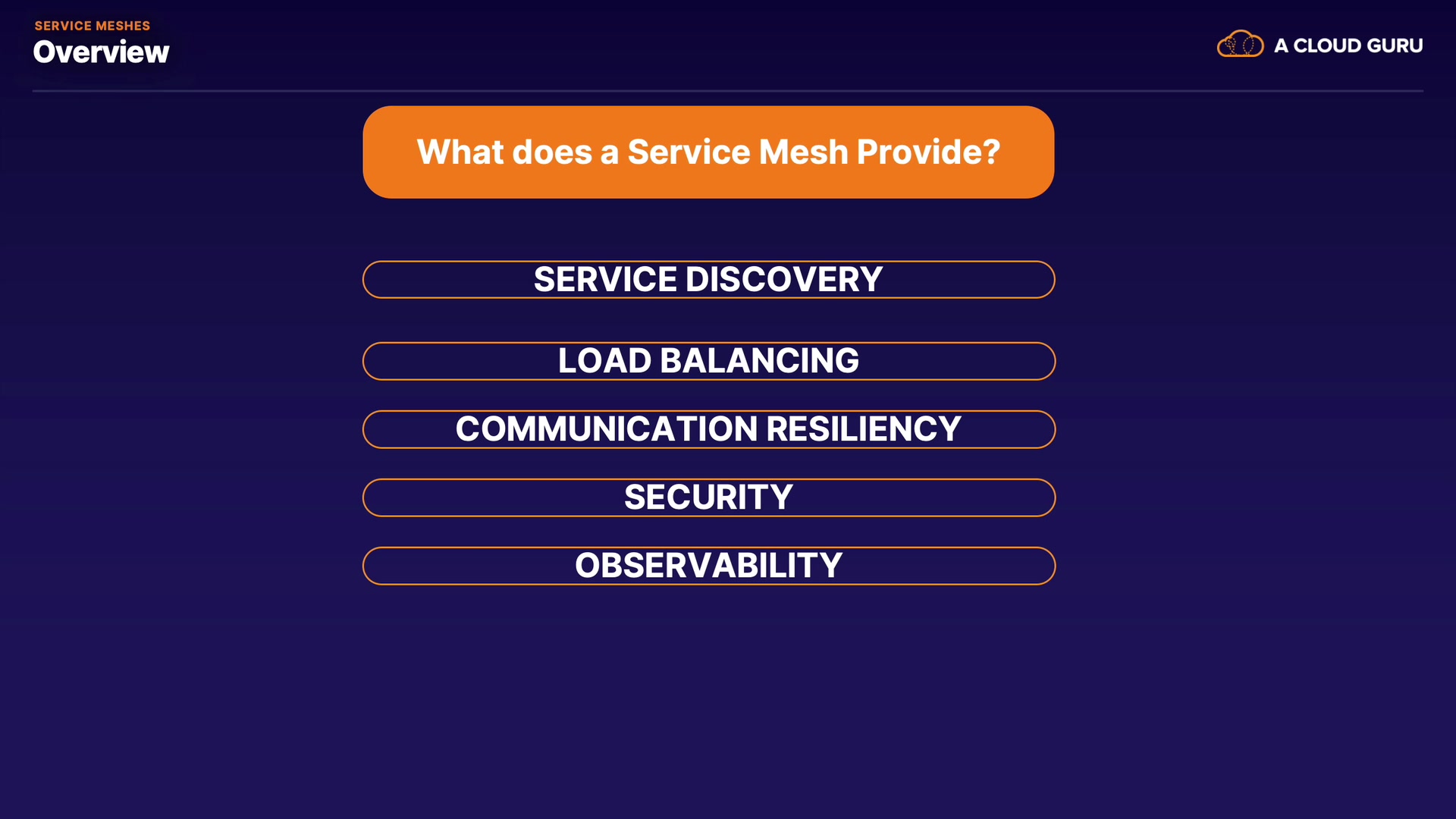 SERVICE MESHES
Overview

A CLOUD GURU

What does a Service Mesh Provide?

SERVICE DISCOVERY

LOAD BALANCING

COMMUNICATION RESILIENCY

SECURITY

OBSERVABILITY